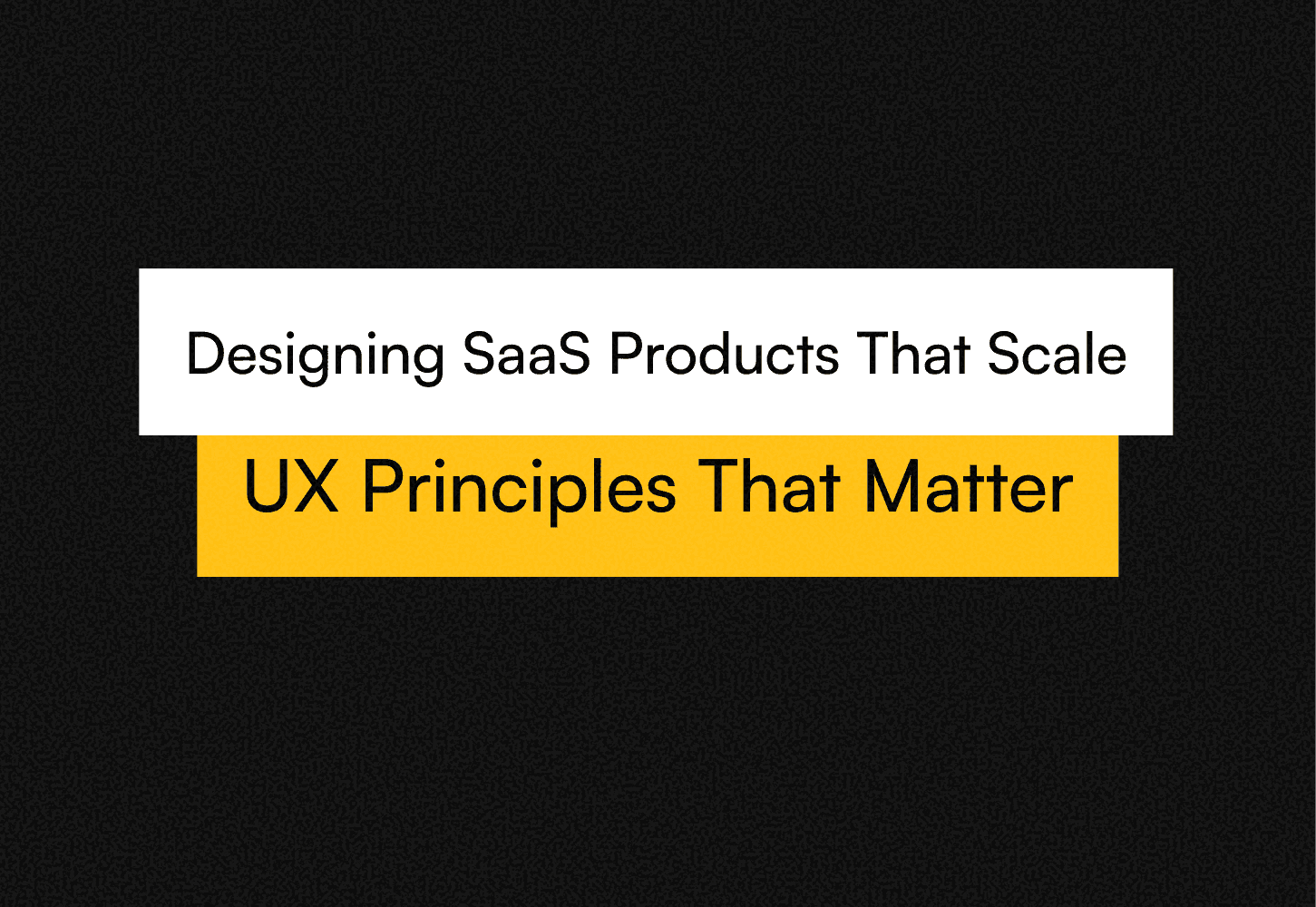 Designing SaaS Products That Scale

UX Principles That Matter